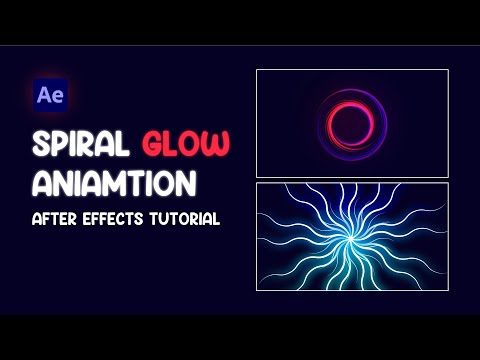 Ae

SPIRAL GLOW ANIAMTION

AFTER EFFECTS TUTORIAL